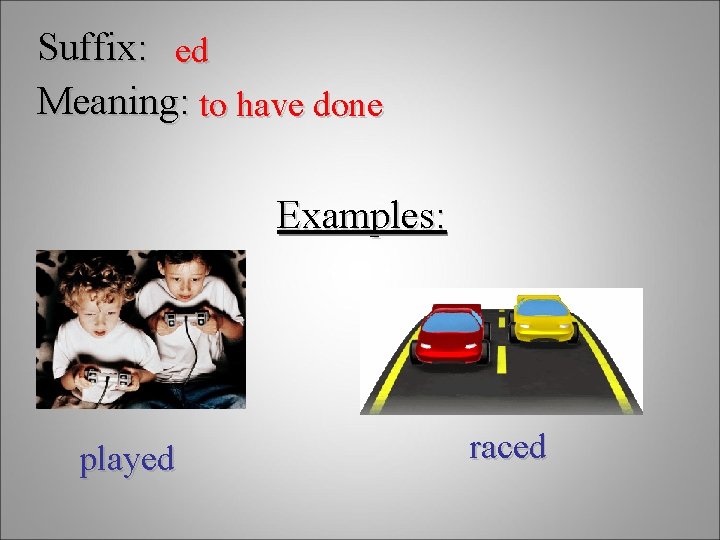 Suffix: ed
Meaning: to have done

Examples:

played

raced